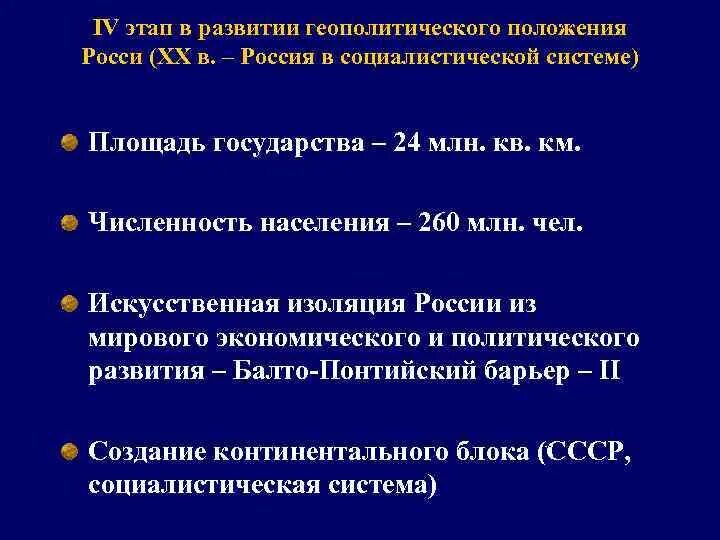 IV этап в развитии геополитического положения Росси (XX в. – Россия в социалистической системе)

Площадь государства – 24 млн. кв. км.

Численность населения – 260 млн. чел.

Искусственная изоляция России из мирового экономического и политического развития – Балто-Понтийский барьер – II

Создание континентального блока (СССР, социалистическая система)